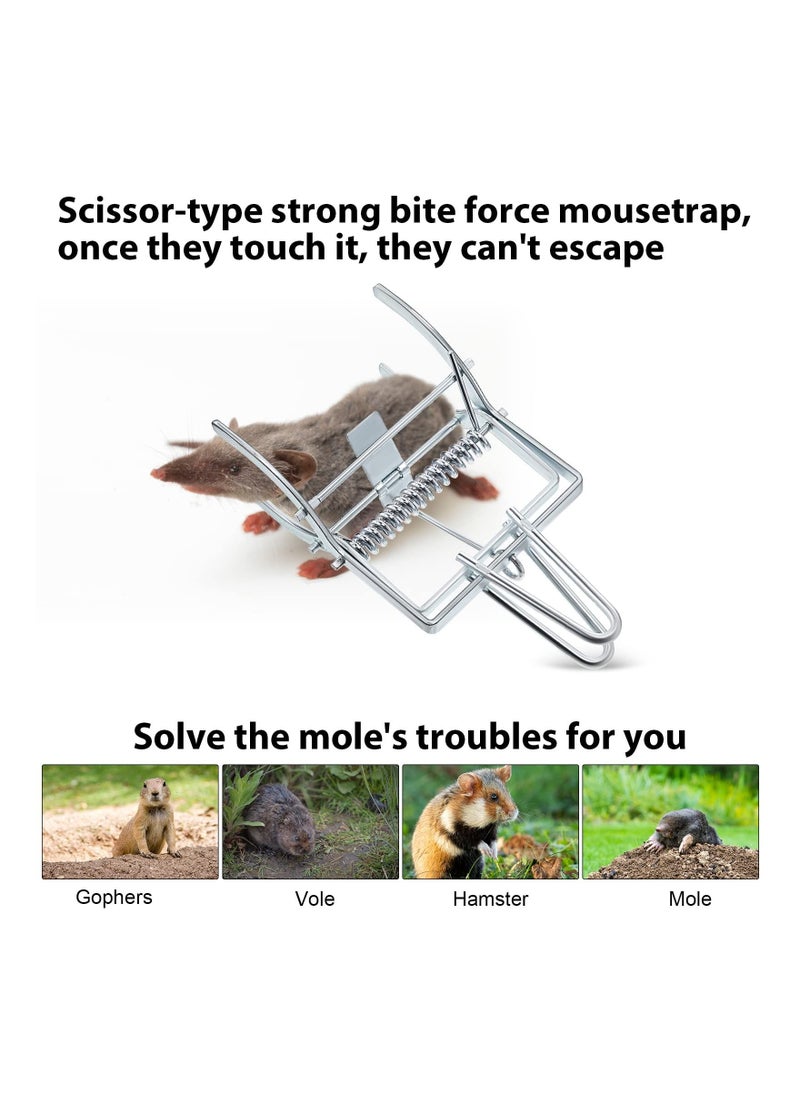 Scissor-type strong bite force mousetrap, once they touch it, they can't escape

Solve the mole's troubles for you

Gophers

Vole

Hamster

Mole